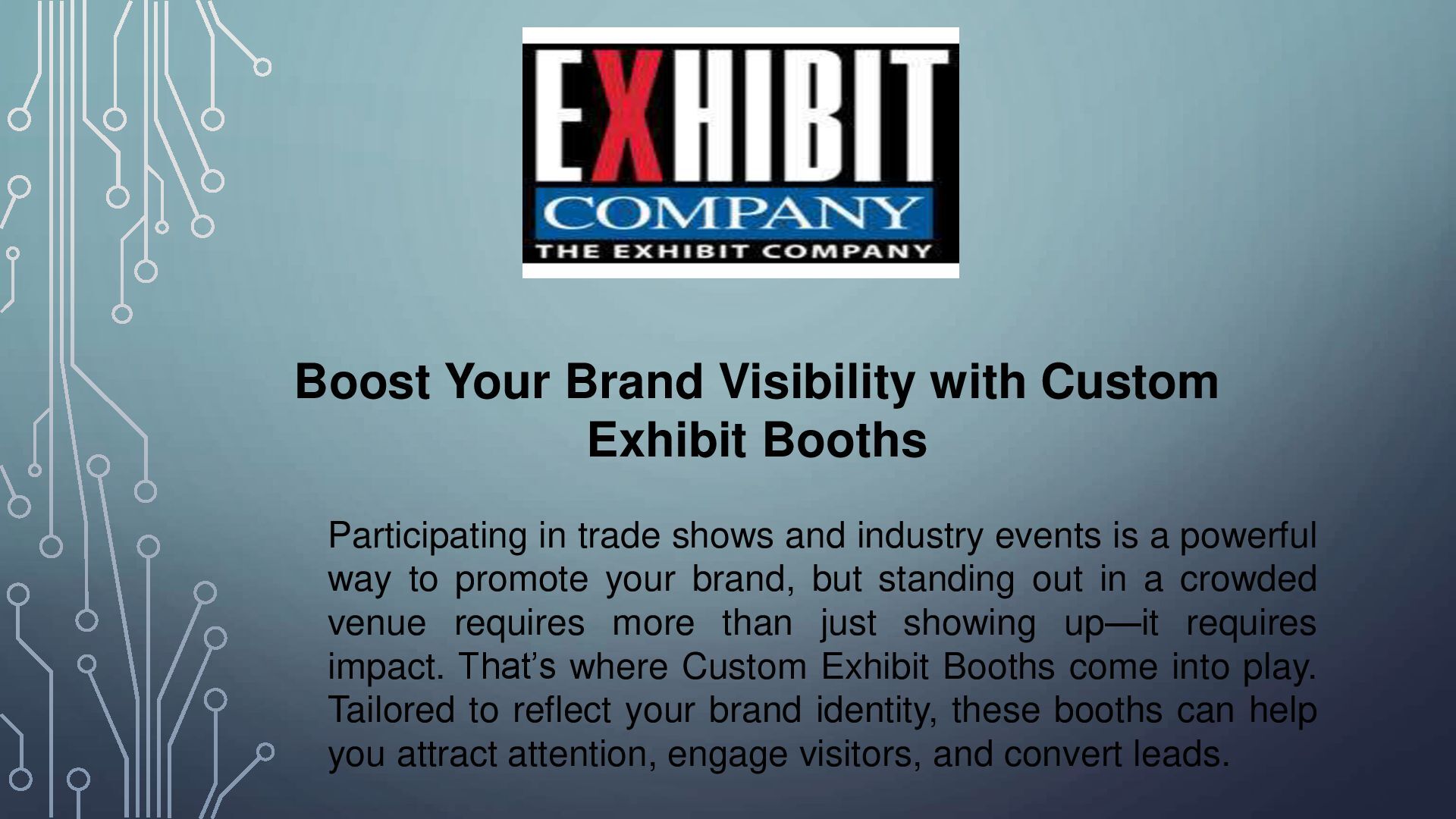 EXHIBIT
COMPANY
THE EXHIBIT COMPANY

Boost Your Brand Visibility with Custom Exhibit Booths

Participating in trade shows and industry events is a powerful way to promote your brand, but standing out in a crowded venue requires more than just showing up—it requires impact. That's where Custom Exhibit Booths come into play. Tailored to reflect your brand identity, these booths can help you attract attention, engage visitors, and convert leads.